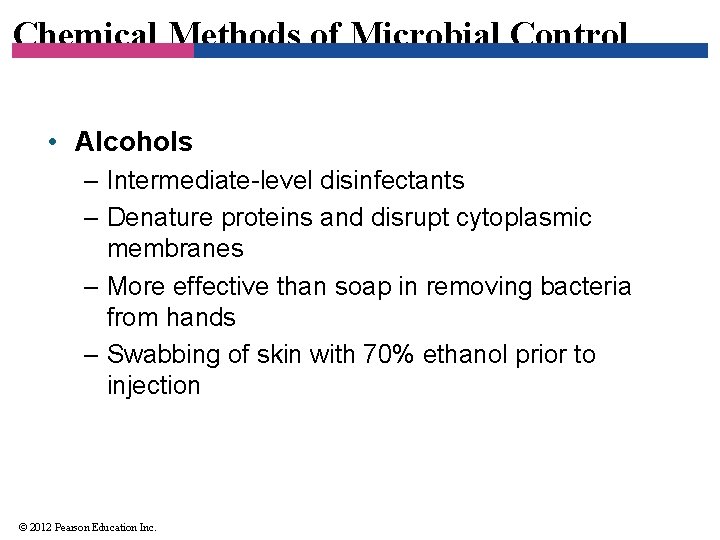 Chemical Methods of Microbial Control

• Alcohols
– Intermediate-level disinfectants
– Denature proteins and disrupt cytoplasmic membranes
– More effective than soap in removing bacteria from hands
– Swabbing of skin with 70% ethanol prior to injection

© 2012 Pearson Education Inc.